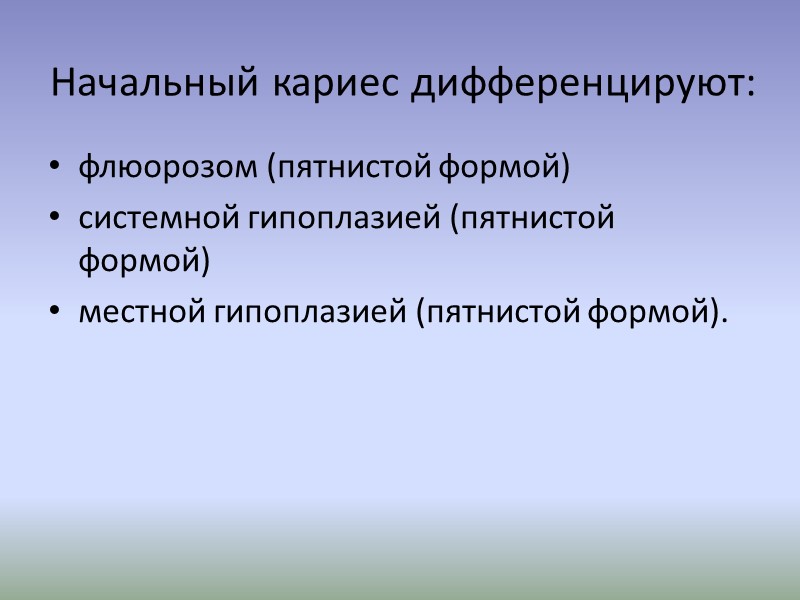 Начальный кариес дифференцируют:

• флюорозом (пятнистой формой)
• системной гипоплазией (пятнистой формой)
• местной гипоплазией (пятнистой формой).